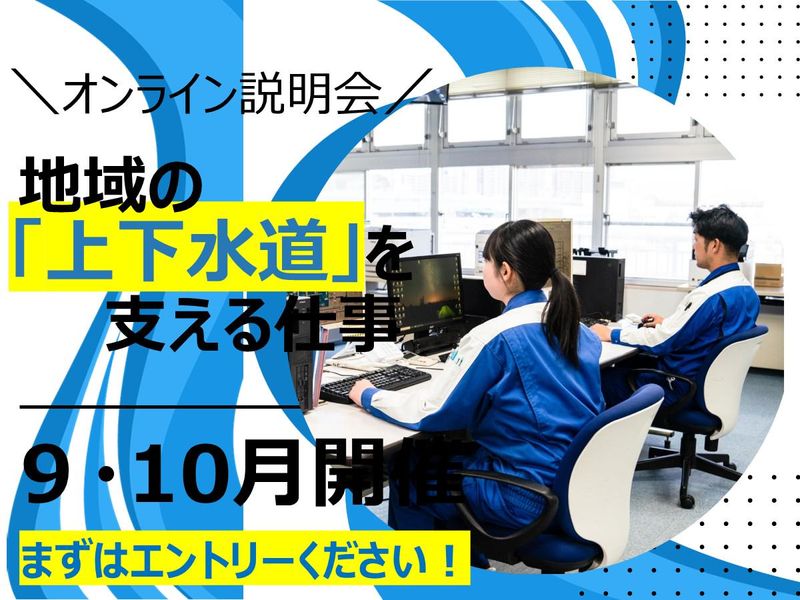 ＼オンライン説明会／

地域の
「上下水道」を
支える仕事

９・10月開催

まずはエントリーください！